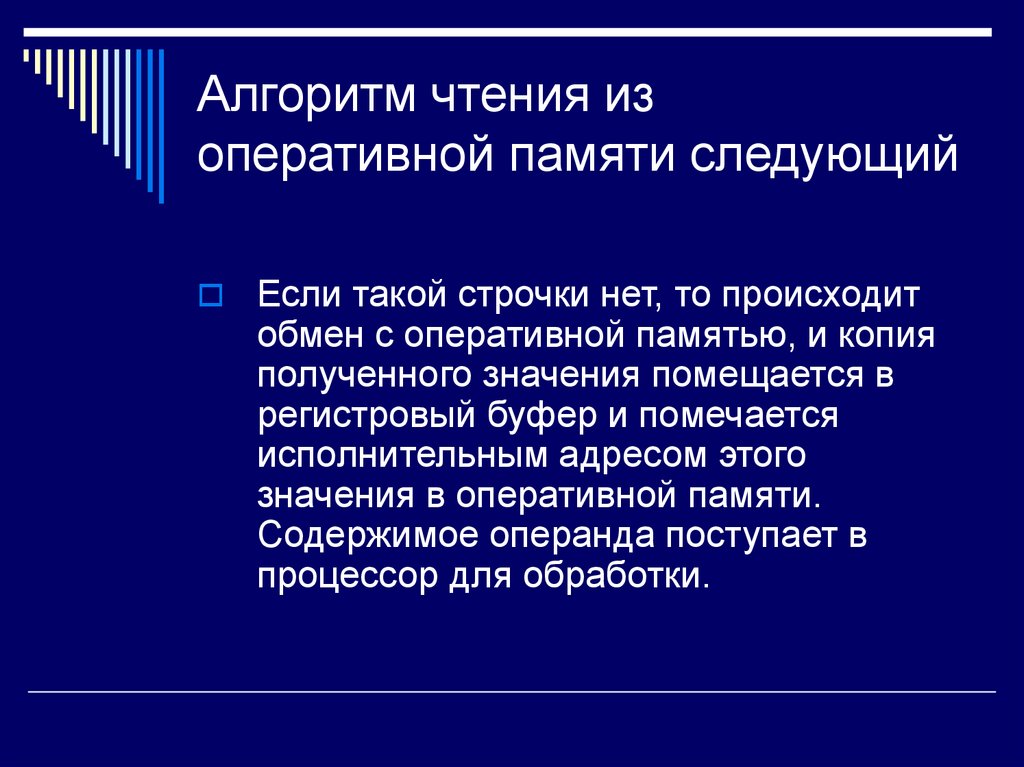 Алгоритм чтения из оперативной памяти следующий

Если такой строчки нет, то происходит обмен с оперативной памятью, и копия полученного значения помещается в регистровый буфер и помечается исполнительным адресом этого значения в оперативной памяти. Содержимое операнда поступает в процессор для обработки.